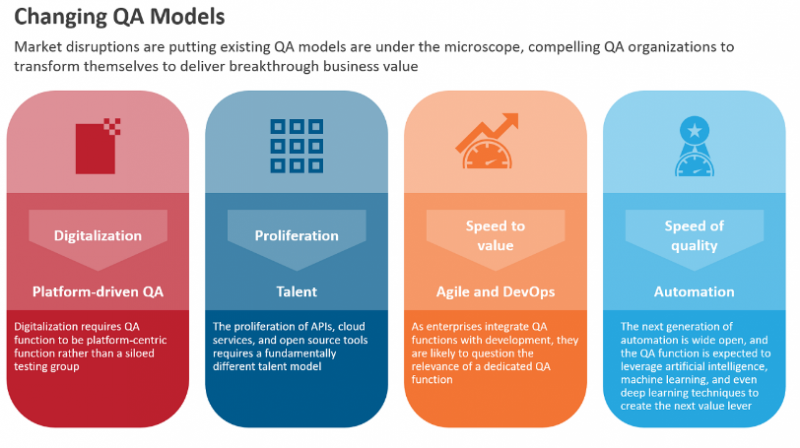 Changing QA Models

Market disruptions are putting existing QA models are under the microscope, compelling QA organizations to transform themselves to deliver breakthrough business value

Digitalization

Platform-driven QA

Digitalization requires QA function to be platform-centric function rather than a siloed testing group

Proliferation

Talent

The proliferation of APIs, cloud services, and open source tools requires a fundamentally different talent model

Speed to value

Agile and DevOps

As enterprises integrate QA functions with development, they are likely to question the relevance of a dedicated QA function

Speed of quality

Automation

The next generation of automation is wide open, and the QA function is expected to leverage artificial intelligence, machine learning, and even deep learning techniques to create the next value lever